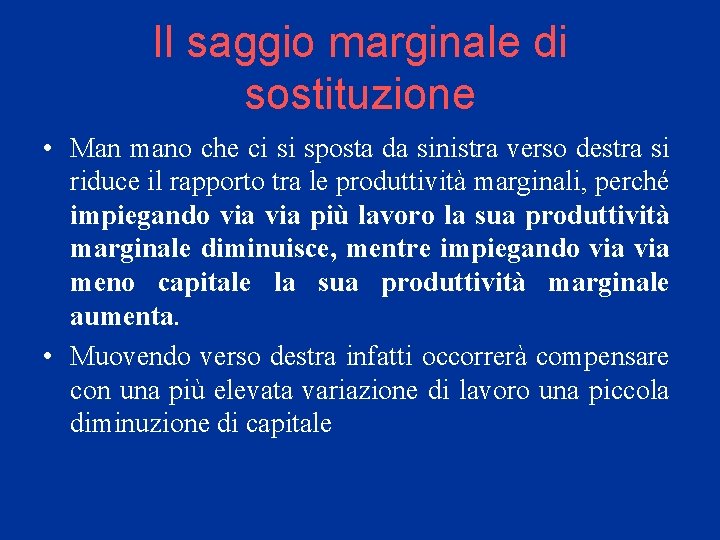 Il saggio marginale di sostituzione

• Man mano che ci si sposta da sinistra verso destra si riduce il rapporto tra le produttività marginali, perché impiegando via via più lavoro la sua produttività marginale diminuisce, mentre impiegando via via meno capitale la sua produttività marginale aumenta.

• Muovendo verso destra infatti occorrerà compensare con una più elevata variazione di lavoro una piccola diminuzione di capitale